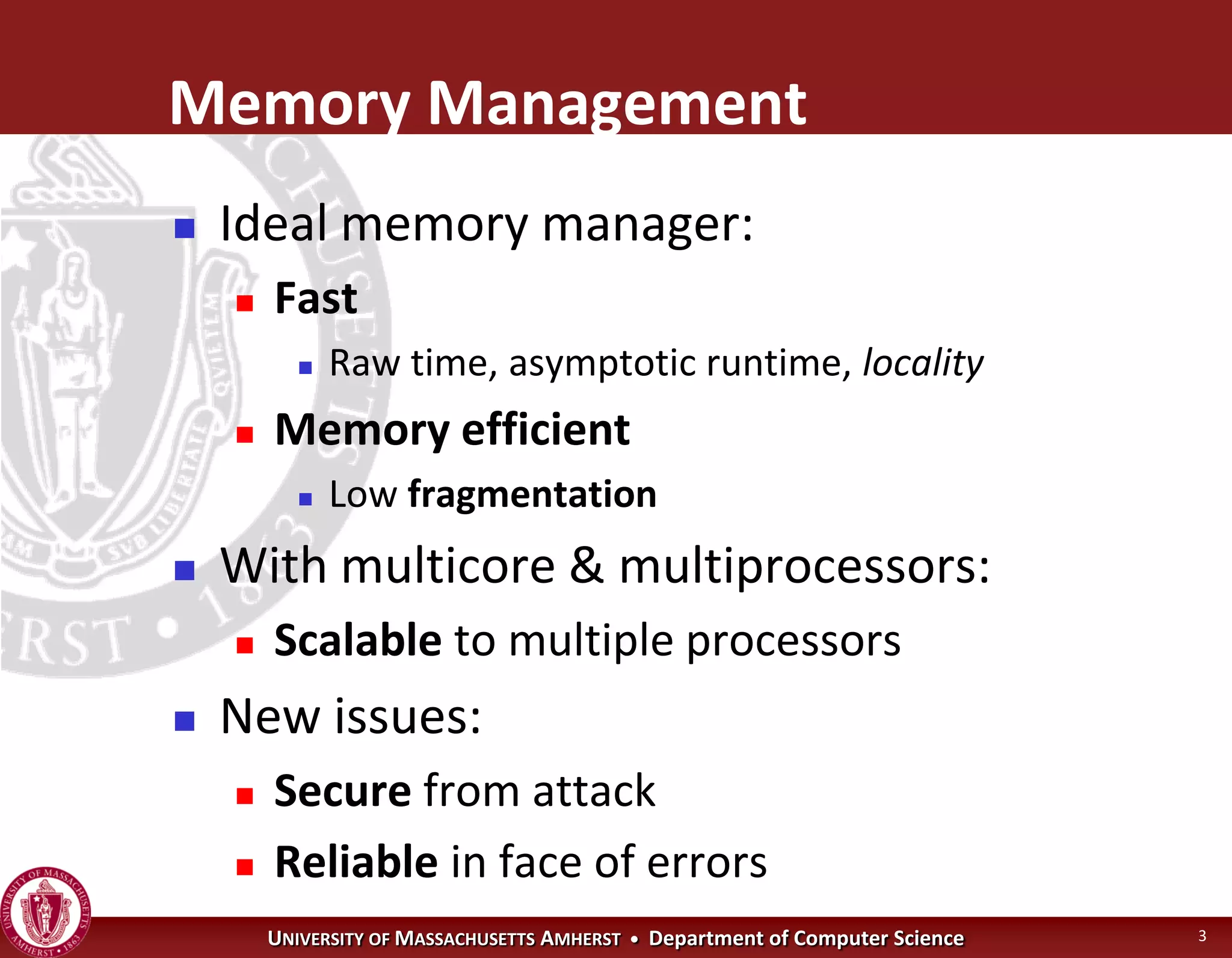 Memory Management

Ideal memory manager:

Fast

Raw time, asymptotic runtime, locality

Memory efficient

Low fragmentation

With multicore & multiprocessors:

Scalable to multiple processors

New issues:

Secure from attack

Reliable in face of errors

UNIVERSITY OF MASSACHUSETTS AMHERST • Department of Computer Science

3